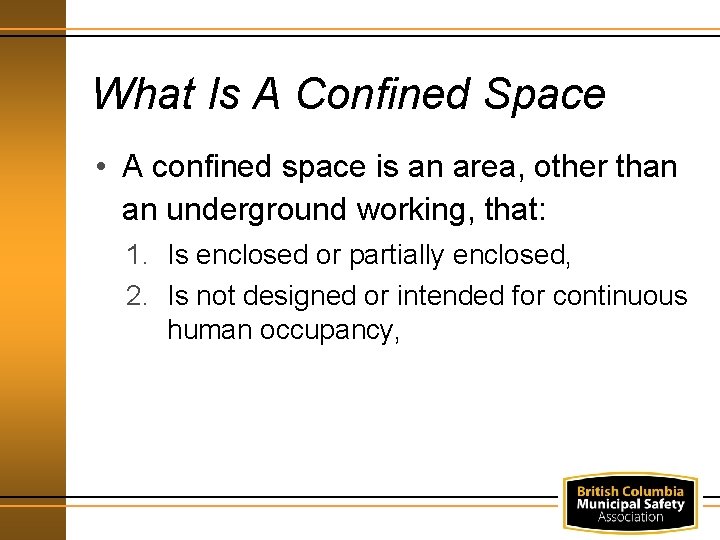 What Is A Confined Space

• A confined space is an area, other than an underground working, that:

1. Is enclosed or partially enclosed,
2. Is not designed or intended for continuous human occupancy,

British Columbia
Municipal Safety
Association